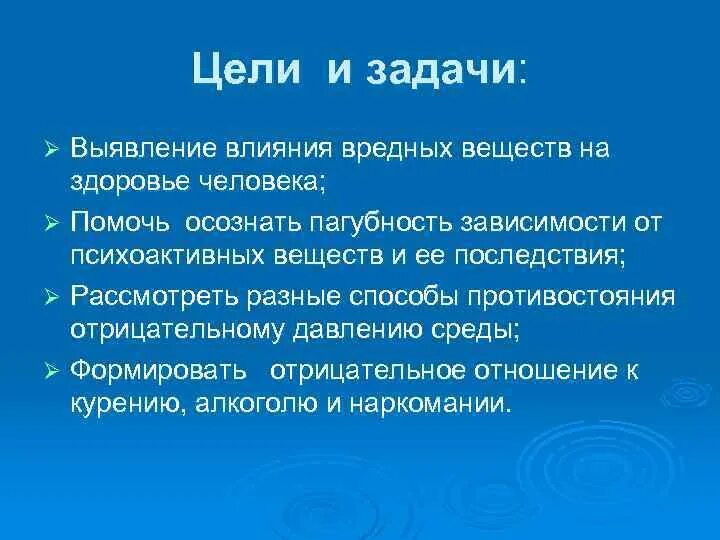 Цели и задачи:

➢ Выявление влияния вредных веществ на здоровье человека;

➢ Помочь осознать пагубность зависимости от психоактивных веществ и ее последствия;

➢ Рассмотреть разные способы противостояния отрицательному давлению среды;

➢ Формировать отрицательное отношение к курению, алкоголю и наркомании.